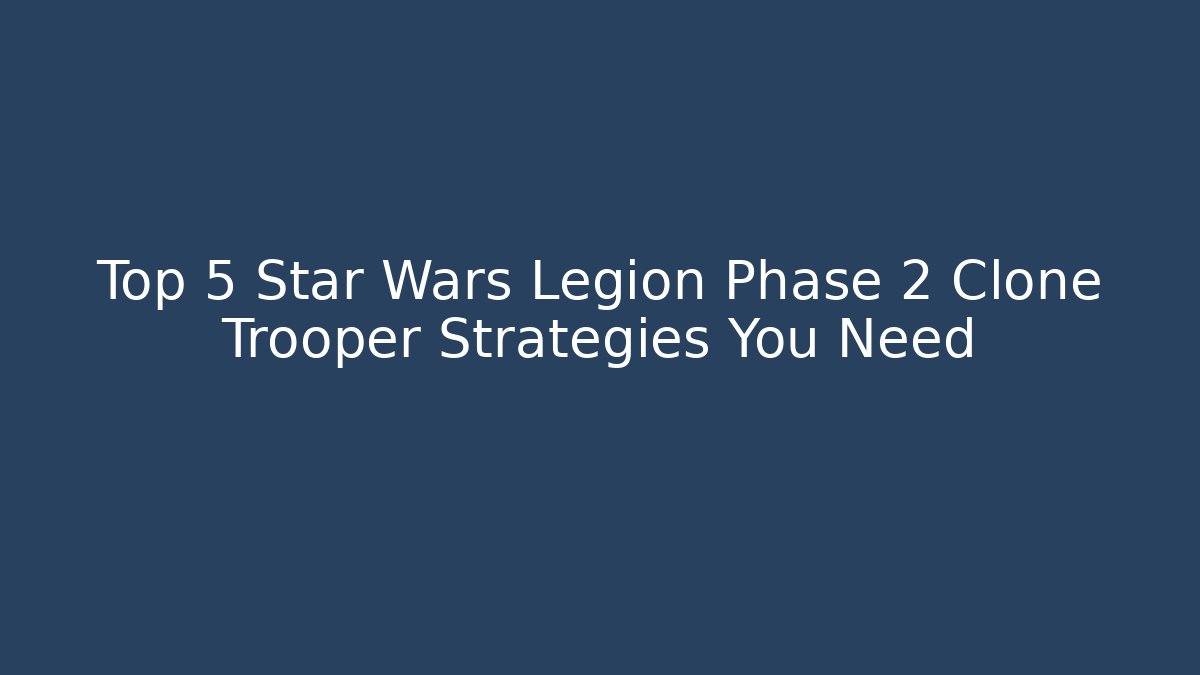 Top 5 Star Wars Legion Phase 2 Clone Trooper Strategies You Need